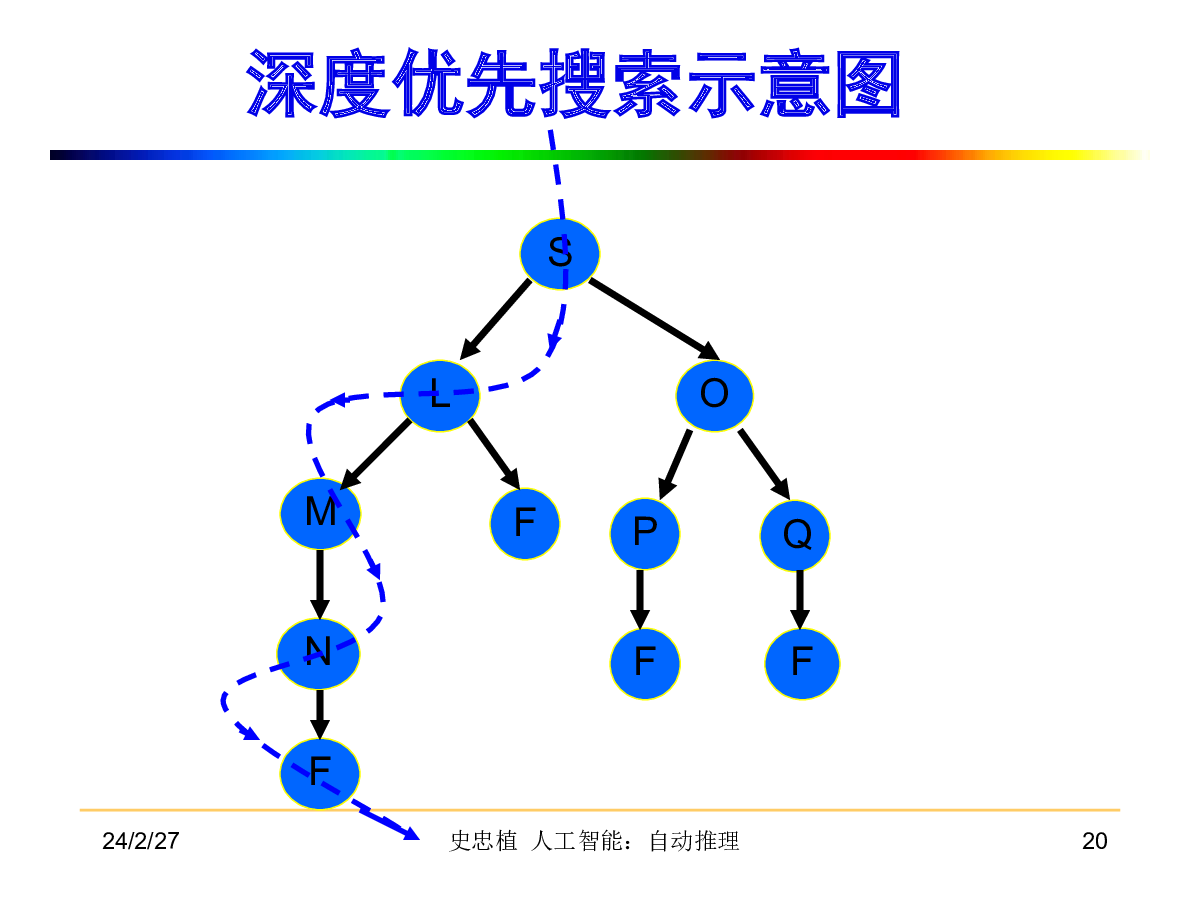 深度优先搜索示意图

S

L

O

M

F

P

Q

N

F

F

F

24/2/27

史忠植 人工智能：自动推理

20